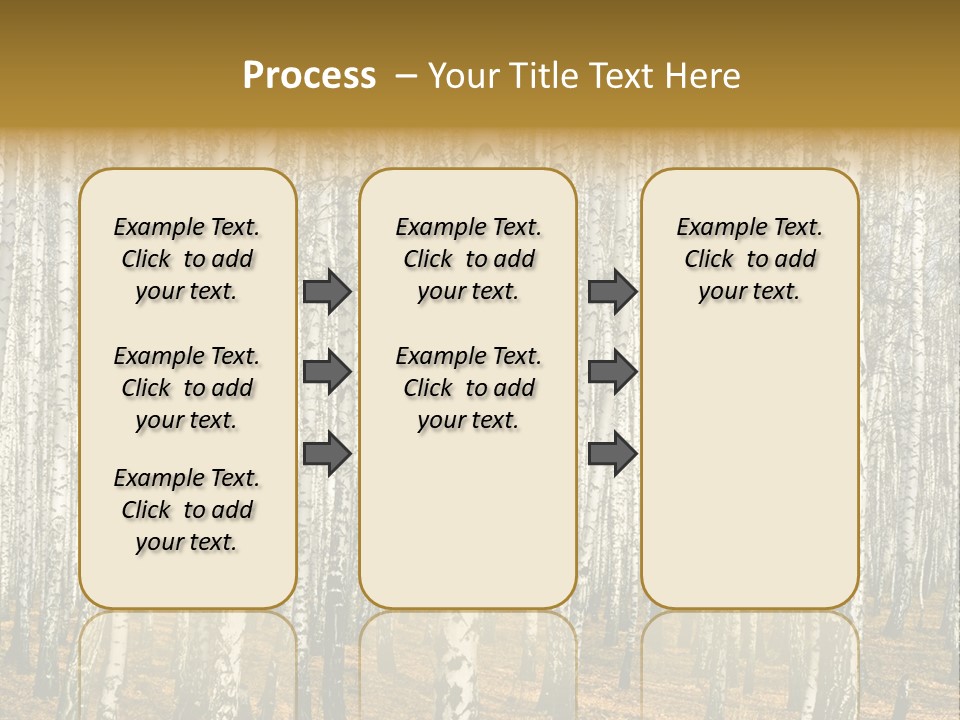 Process – Your Title Text Here

Example Text. Click to add your text.

Example Text. Click to add your text.

Example Text. Click to add your text.

Example Text. Click to add your text.

Example Text. Click to add your text.

Example Text. Click to add your text.